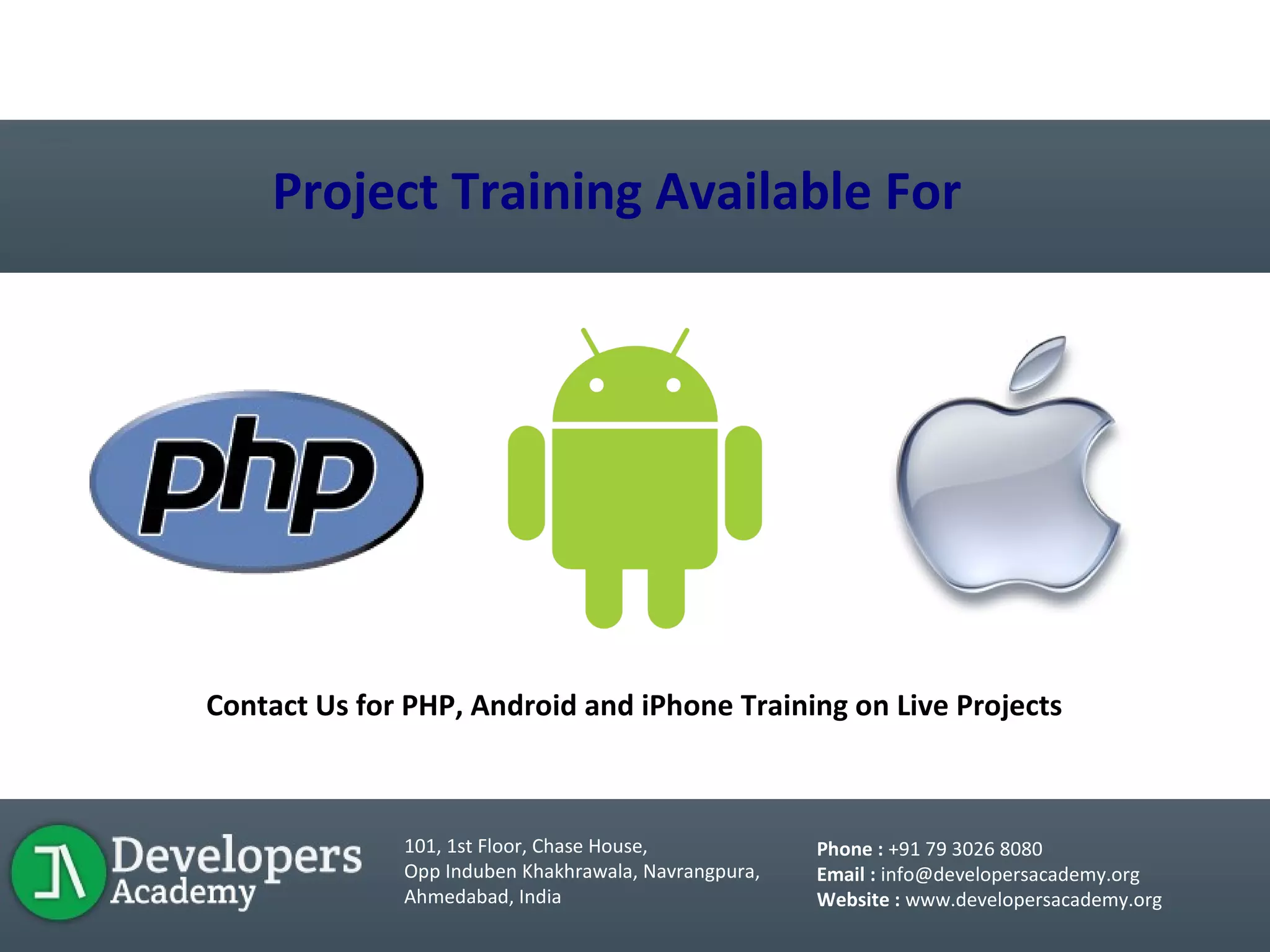 Project Training Available For

php

Contact Us for PHP, Android and iPhone Training on Live Projects

Developers Academy

101, 1st Floor, Chase House,
Opp Induben Khakhrawala, Navrangpura,
Ahmedabad, India

Phone : +91 79 3026 8080
Email : info@developersacademy.org
Website : www.developersacademy.org